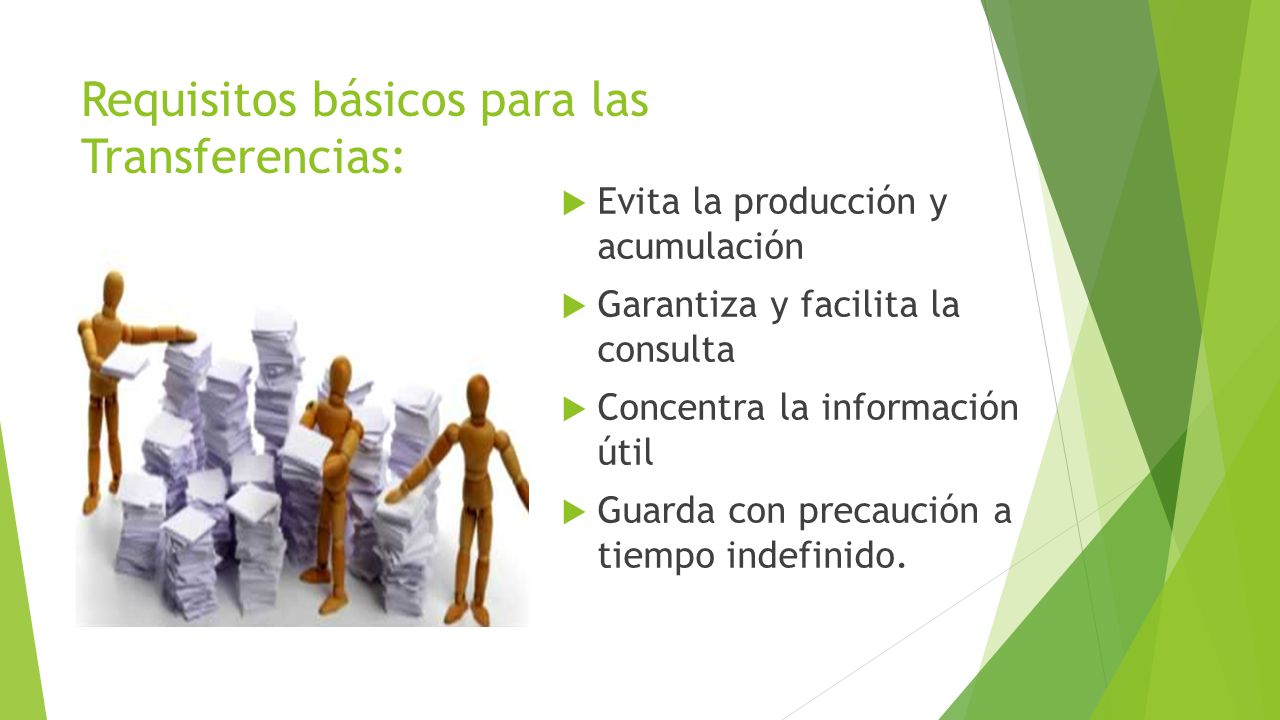 Requisitos básicos para las Transferencias:

Evita la producción y acumulación

Garantiza y facilita la consulta

Concentra la información útil

Guarda con precaución a tiempo indefinido.